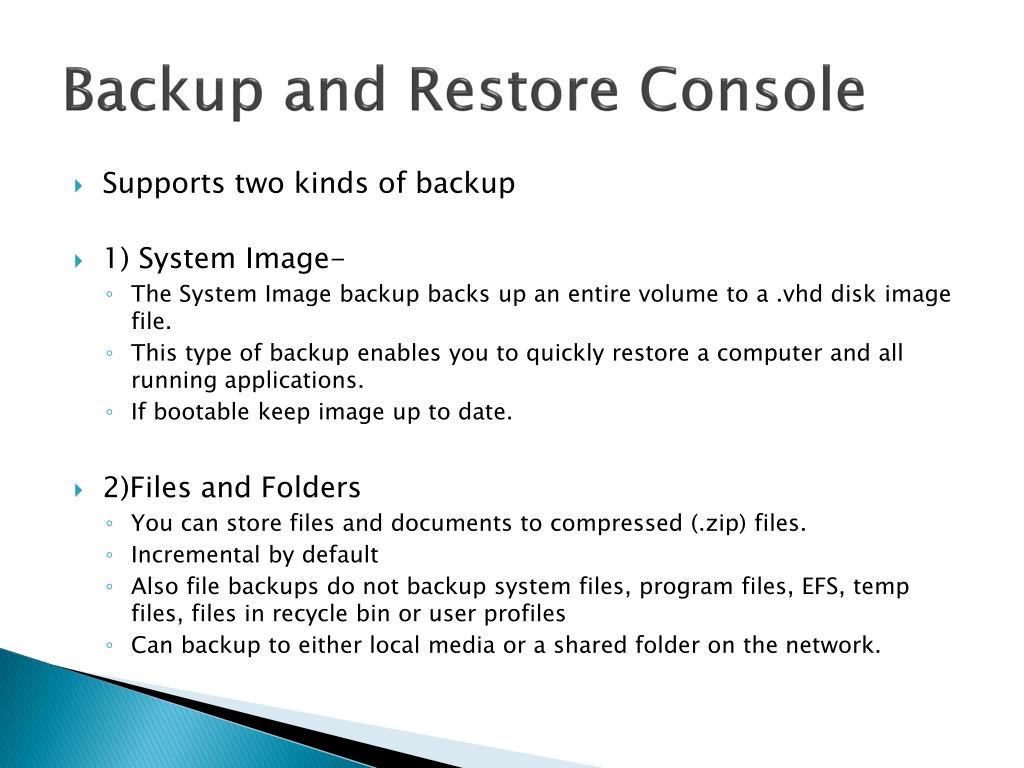 Backup and Restore Console

Supports two kinds of backup

1) System Image-

The System Image backup backs up an entire volume to a .vhd disk image file.

This type of backup enables you to quickly restore a computer and all running applications.

If bootable keep image up to date.

2)Files and Folders

You can store files and documents to compressed (.zip) files.

Incremental by default

Also file backups do not backup system files, program files, EFS, temp files, files in recycle bin or user profiles

Can backup to either local media or a shared folder on the network.